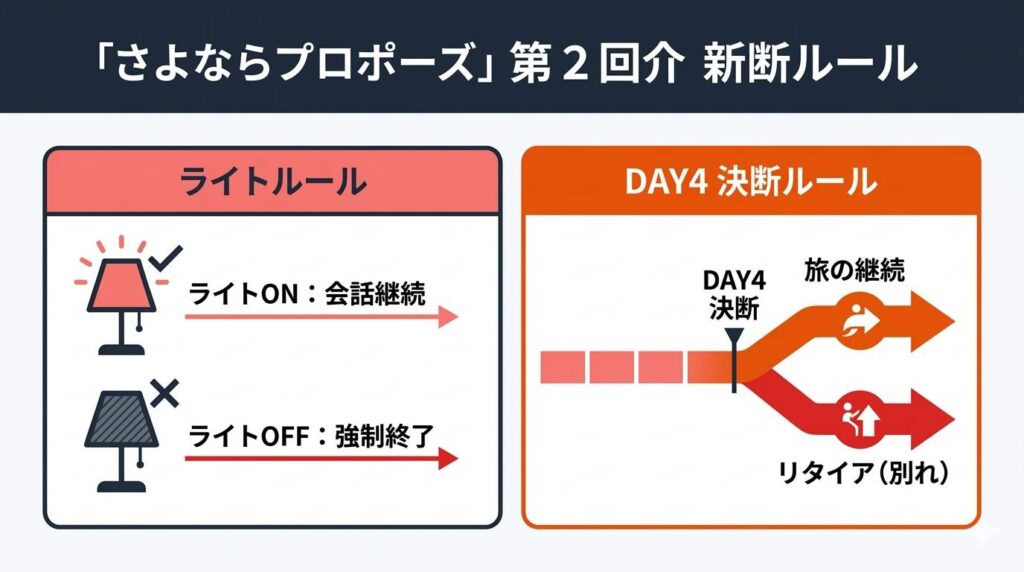 「さよならプロポーズ」第２回介 新断ルール

ライトルール

ライトON：会話継続

ライトOFF：強制終了

DAY4 決断ルール

DAY4
決断

旅の継続

リタイア（別れ）